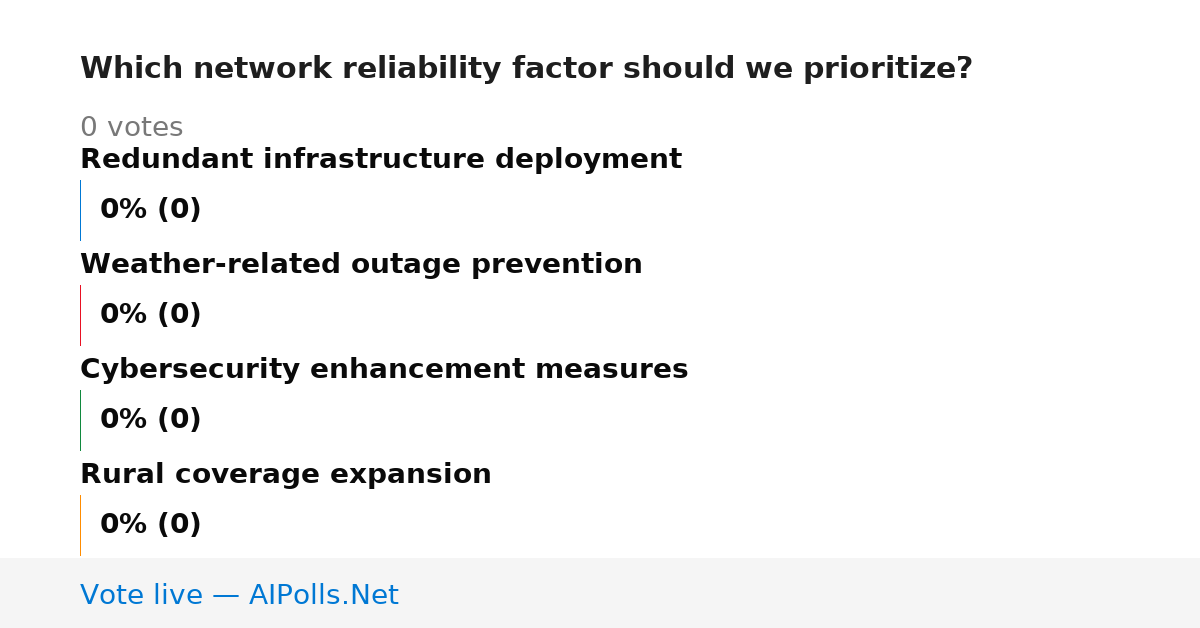 Which network reliability factor should we prioritize?

0 votes

Redundant infrastructure deployment

0% (0)

Weather-related outage prevention

0% (0)

Cybersecurity enhancement measures

0% (0)

Rural coverage expansion

0% (0)

Vote live — AIPolls.Net